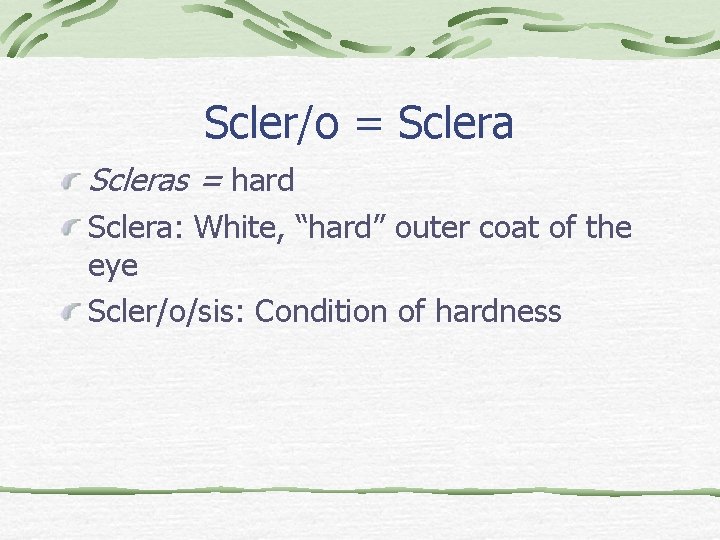 Scler/o = Sclera

Scleras = hard

Sclera: White, “hard” outer coat of the eye

Scler/o/sis: Condition of hardness